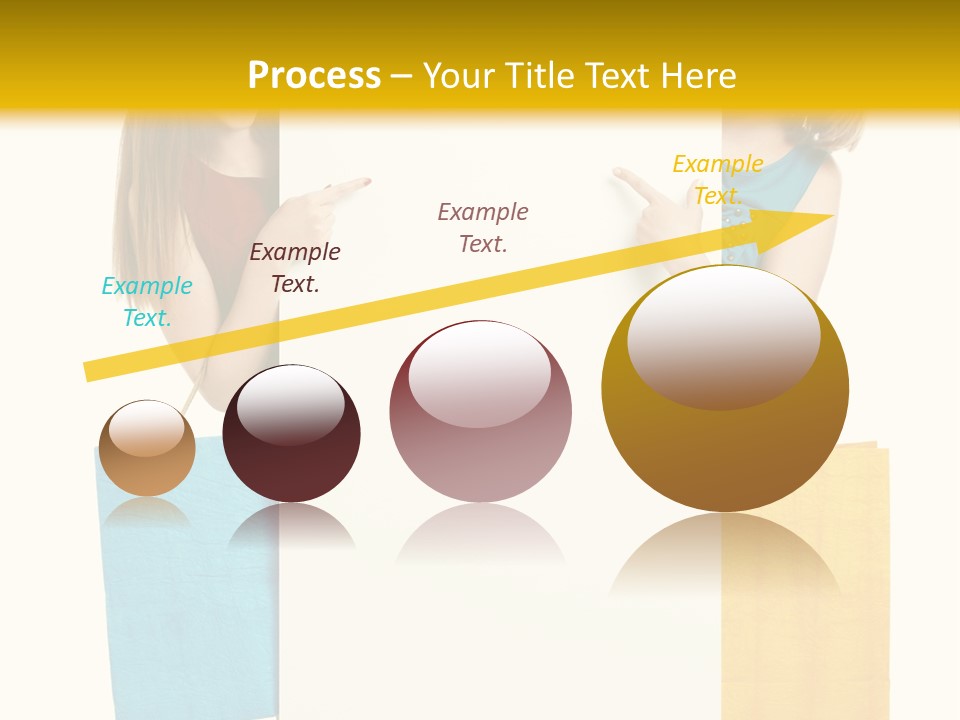 Process – Your Title Text Here

Example Text.

Example Text.

Example Text.

Example Text.